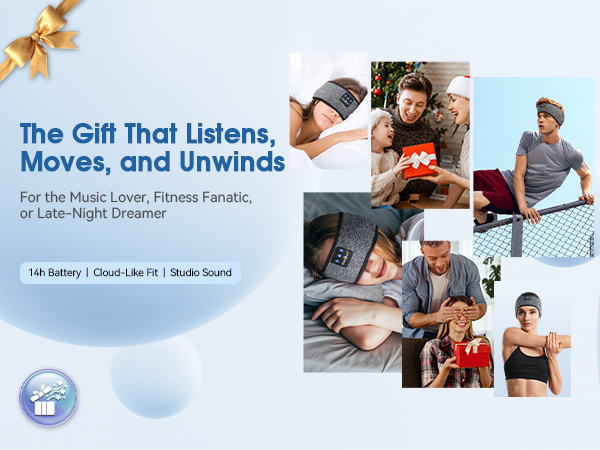 The Gift That Listens, Moves, and Unwinds

For the Music Lover, Fitness Fanatic, or Late-Night Dreamer

14h Battery | Cloud-Like Fit | Studio Sound